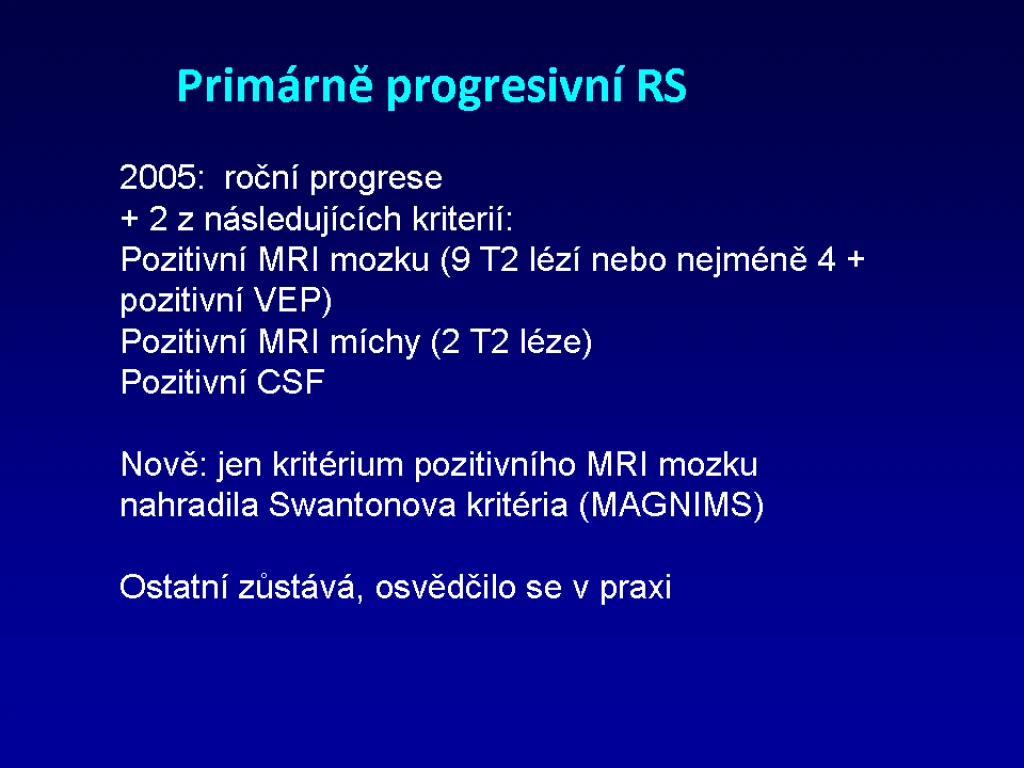 Primárně progresivní RS

2005: roční progrese
+ 2 z následujících kriterií:
Pozitivní MRI mozku (9 T2 lézí nebo nejméně 4 + pozitivní VEP)
Pozitivní MRI míchy (2 T2 léze)
Pozitivní CSF

Nově: jen kritérium pozitivního MRI mozku nahradila Swantonova kritéria (MAGNIMS)

Ostatní zůstává, osvědčilo se v praxi